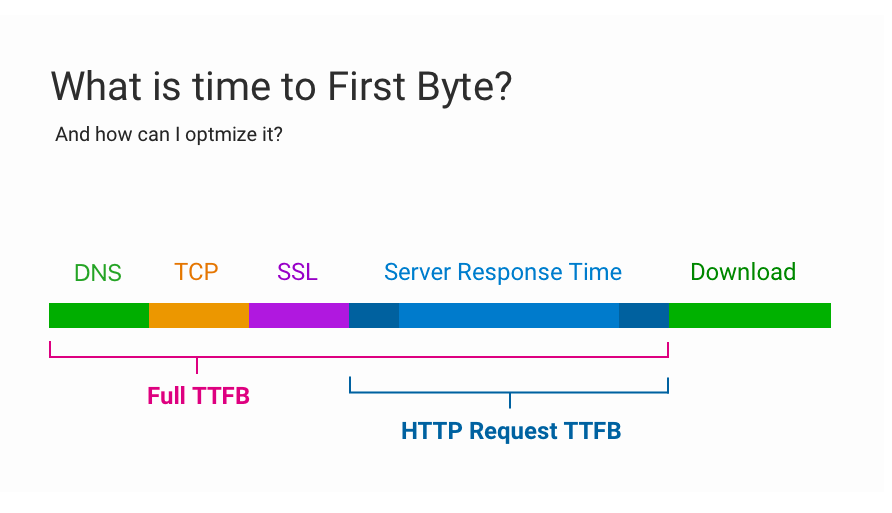 What is time to First Byte?

And how can I optmize it?

DNS TCP SSL Server Response Time Download

Full TTFB

HTTP Request TTFB